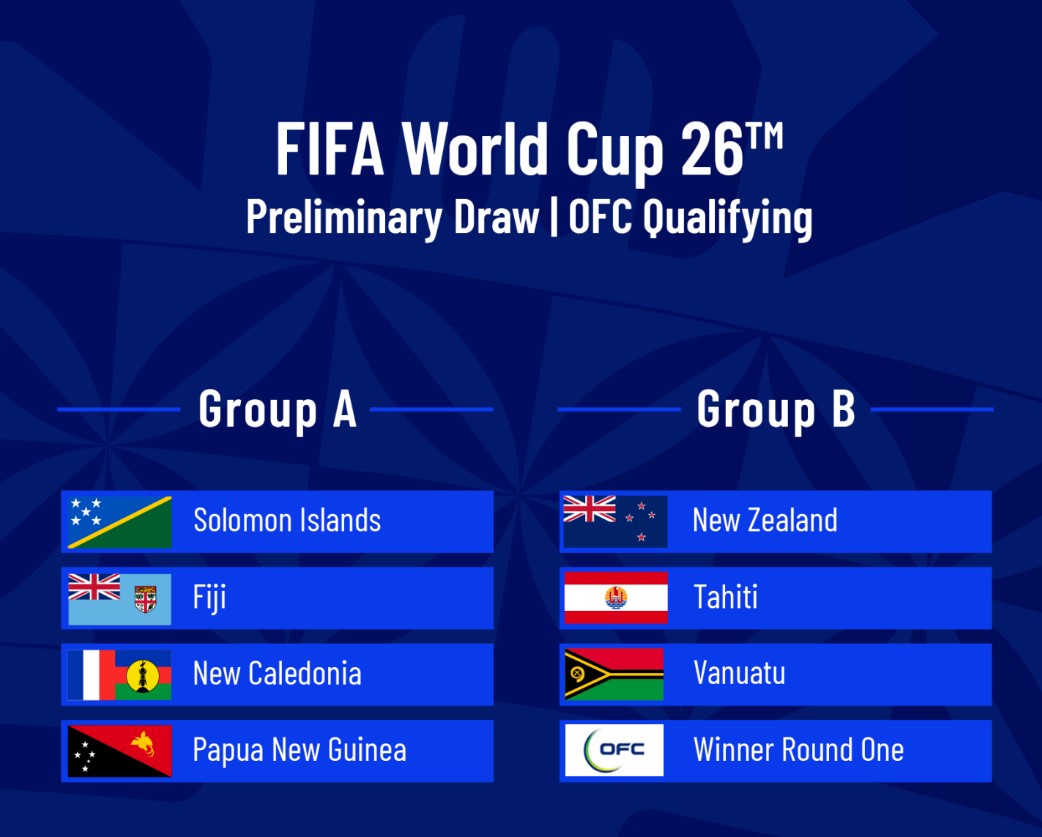 FIFA World Cup 26™
Preliminary Draw | OFC Qualifying

Group A

Solomon Islands
Fiji
New Caledonia
Papua New Guinea

Group B

New Zealand
Tahiti
Vanuatu
OFC
Winner Round One